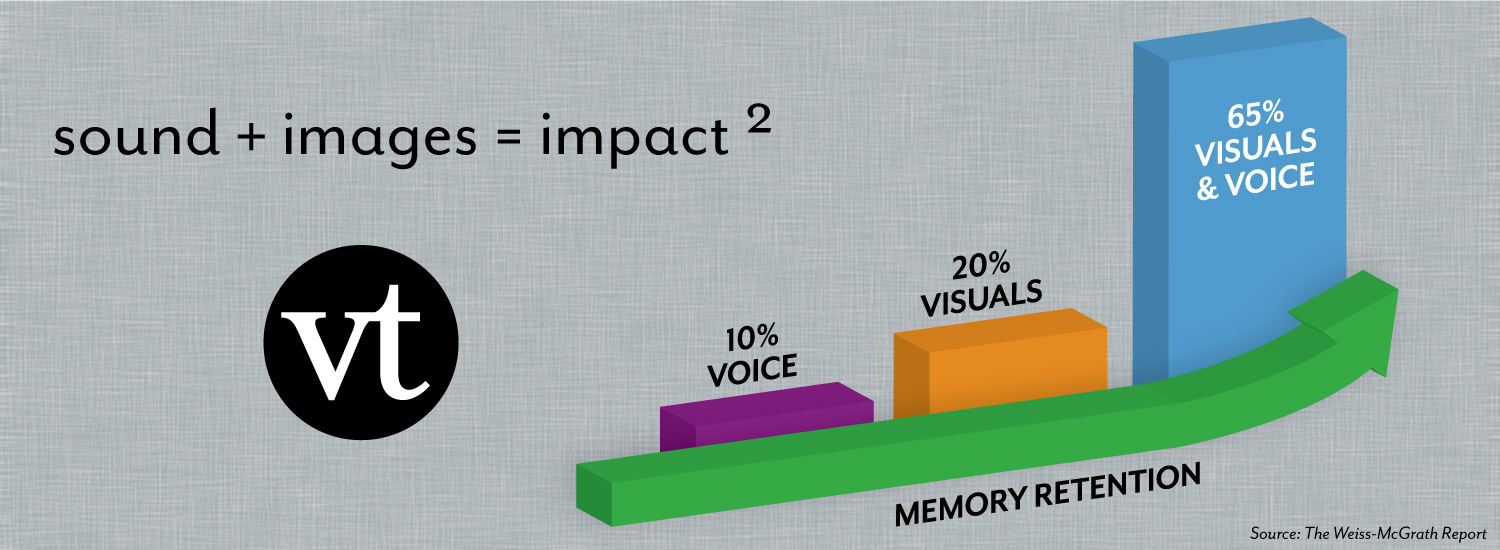 sound + images = impact $^2$

vt

10%
VOICE

20%
VISUALS

65%
VISUALS
& VOICE

MEMORY RETENTION

Source: The Weiss-McGrath Report